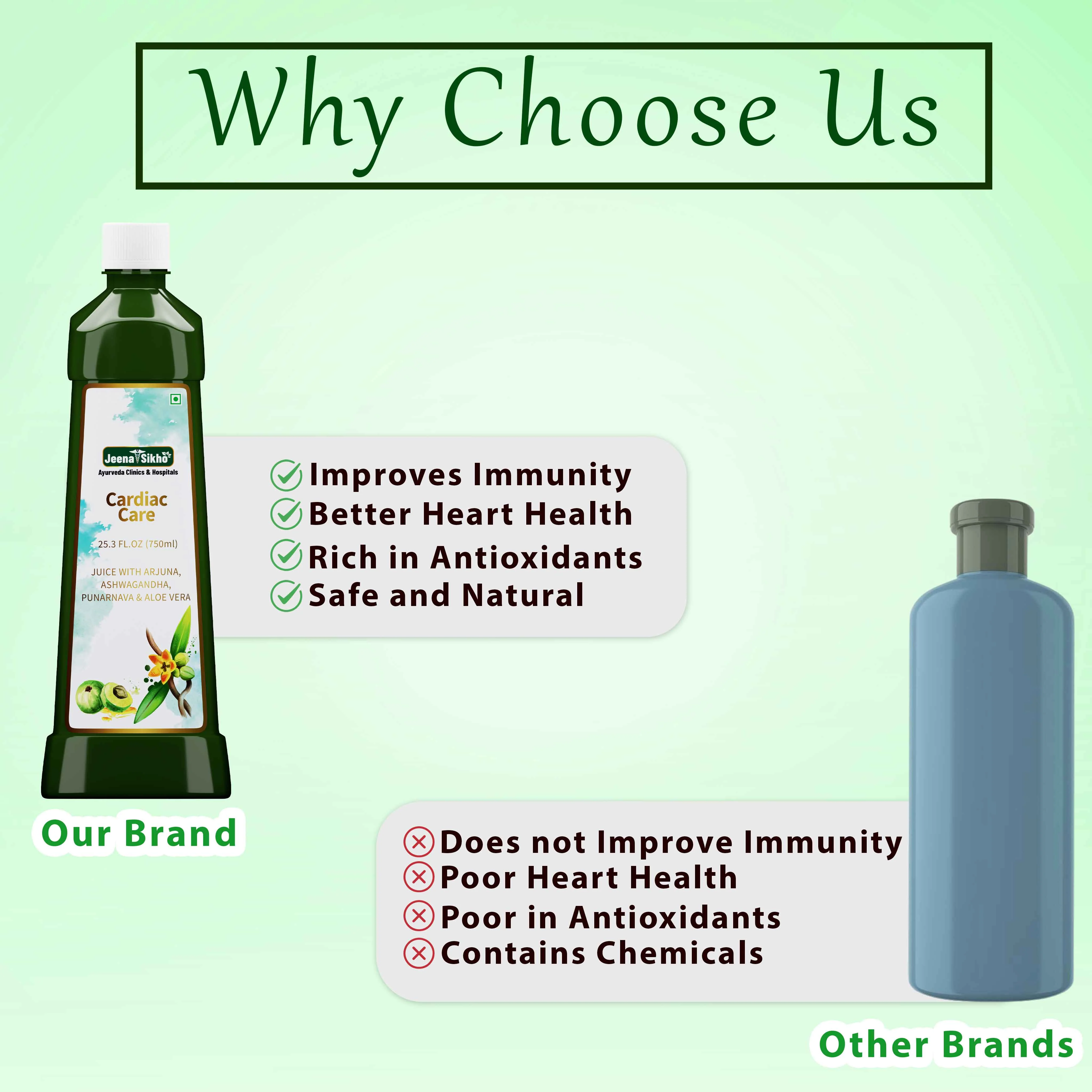 Why Choose Us

Jeena Sikho
Ayurveda Clinics & Hospitals

Cardiac Care

25.3 FL.OZ (750ml)

JUICE WITH ARJUNA, ASHWAGANDHA, PUNARNAVA & ALOE VERA

Improves Immunity
Better Heart Health
Rich in Antioxidants
Safe and Natural

Our Brand

Does not Improve Immunity
Poor Heart Health
Poor in Antioxidants
Contains Chemicals

Other Brands